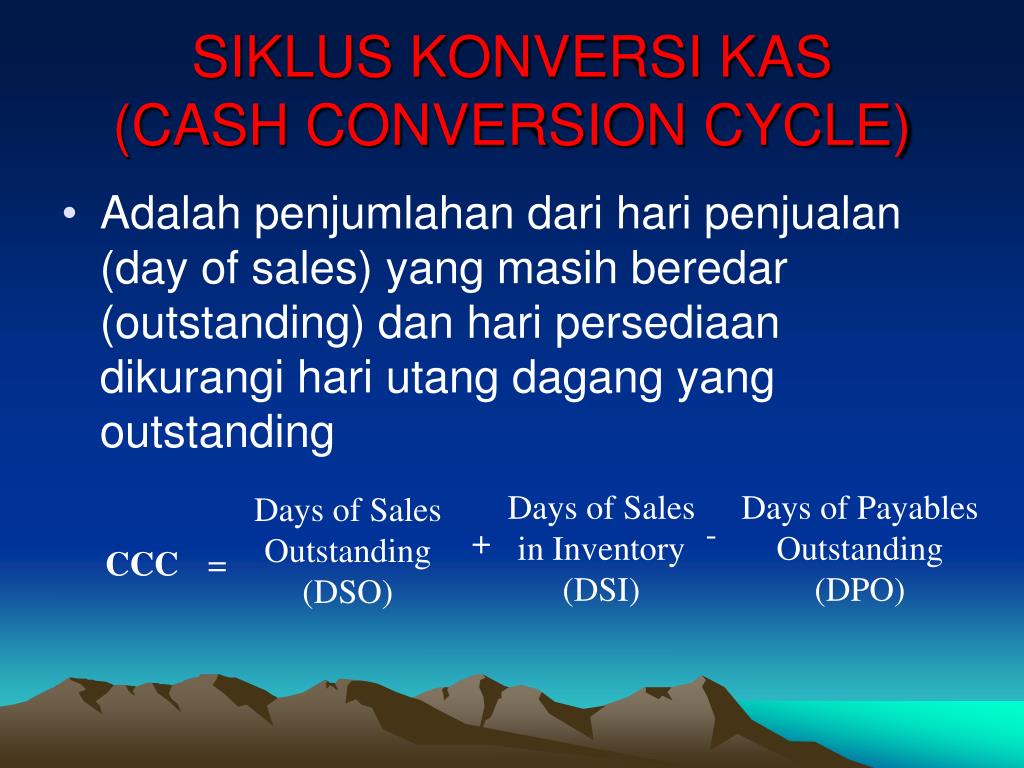 SIKLUS KONVERSI KAS
(CASH CONVERSION CYCLE)

• Adalah penjumlahan dari hari penjualan (day of sales) yang masih beredar (outstanding) dan hari persediaan dikurangi hari utang dagang yang outstanding

CCC = Days of Sales Outstanding (DSO) + Days of Sales in Inventory (DSI) - Days of Payables Outstanding (DPO)